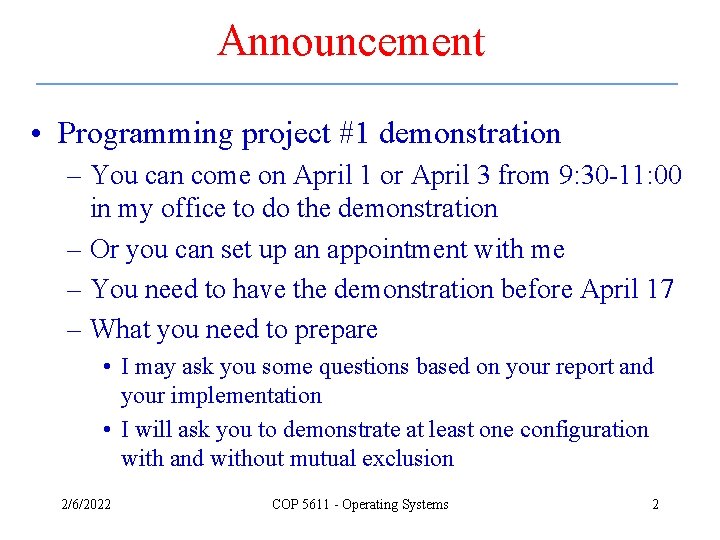 Announcement

• Programming project #1 demonstration

– You can come on April 1 or April 3 from 9:30-11:00 in my office to do the demonstration

– Or you can set up an appointment with me

– You need to have the demonstration before April 17

– What you need to prepare

• I may ask you some questions based on your report and your implementation

• I will ask you to demonstrate at least one configuration with and without mutual exclusion

2/6/2022 COP 5611 - Operating Systems 2